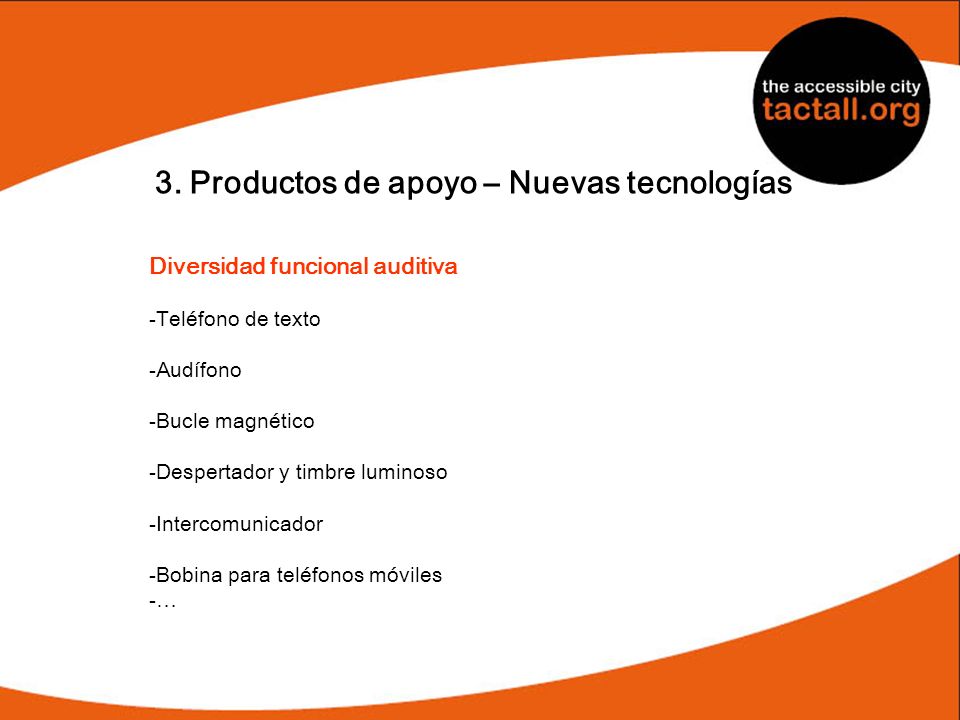 the accessible city
tactall.org

3. Productos de apoyo – Nuevas tecnologías

Diversidad funcional auditiva

-Teléfono de texto

-Audífono

-Bucle magnético

-Despertador y timbre luminoso

-Intercomunicador

-Bobina para teléfonos móviles
-…